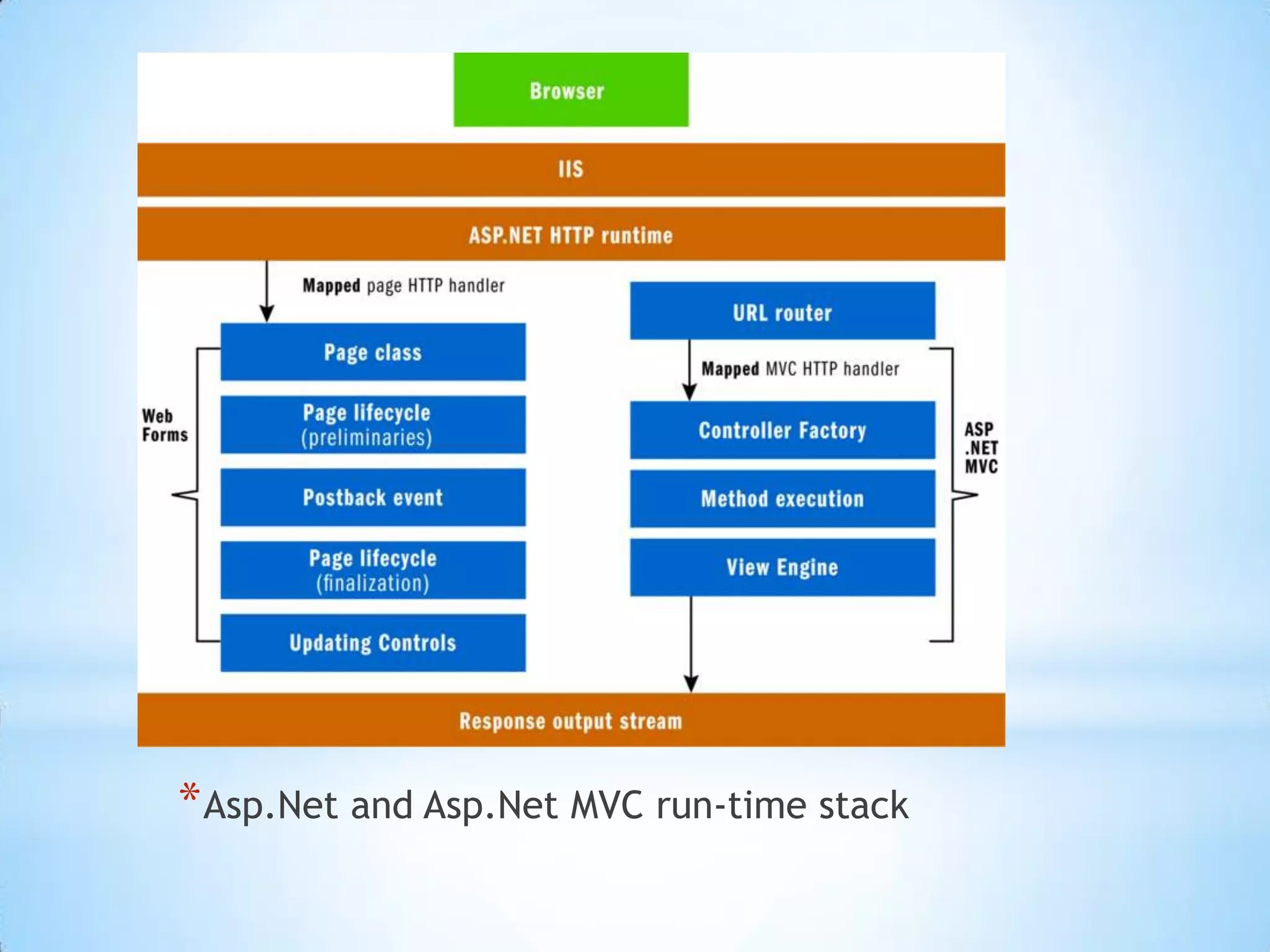 Browser

IIS

ASP.NET HTTP runtime

Mapped page HTTP handler

Web Forms

Page class

Page lifecycle (preliminaries)

Postback event

Page lifecycle (finalization)

Updating Controls

URL router

Mapped MVC HTTP handler

Controller Factory

Method execution

View Engine

ASP .NET MVC

Response output stream

*Asp.Net and Asp.Net MVC run-time stack